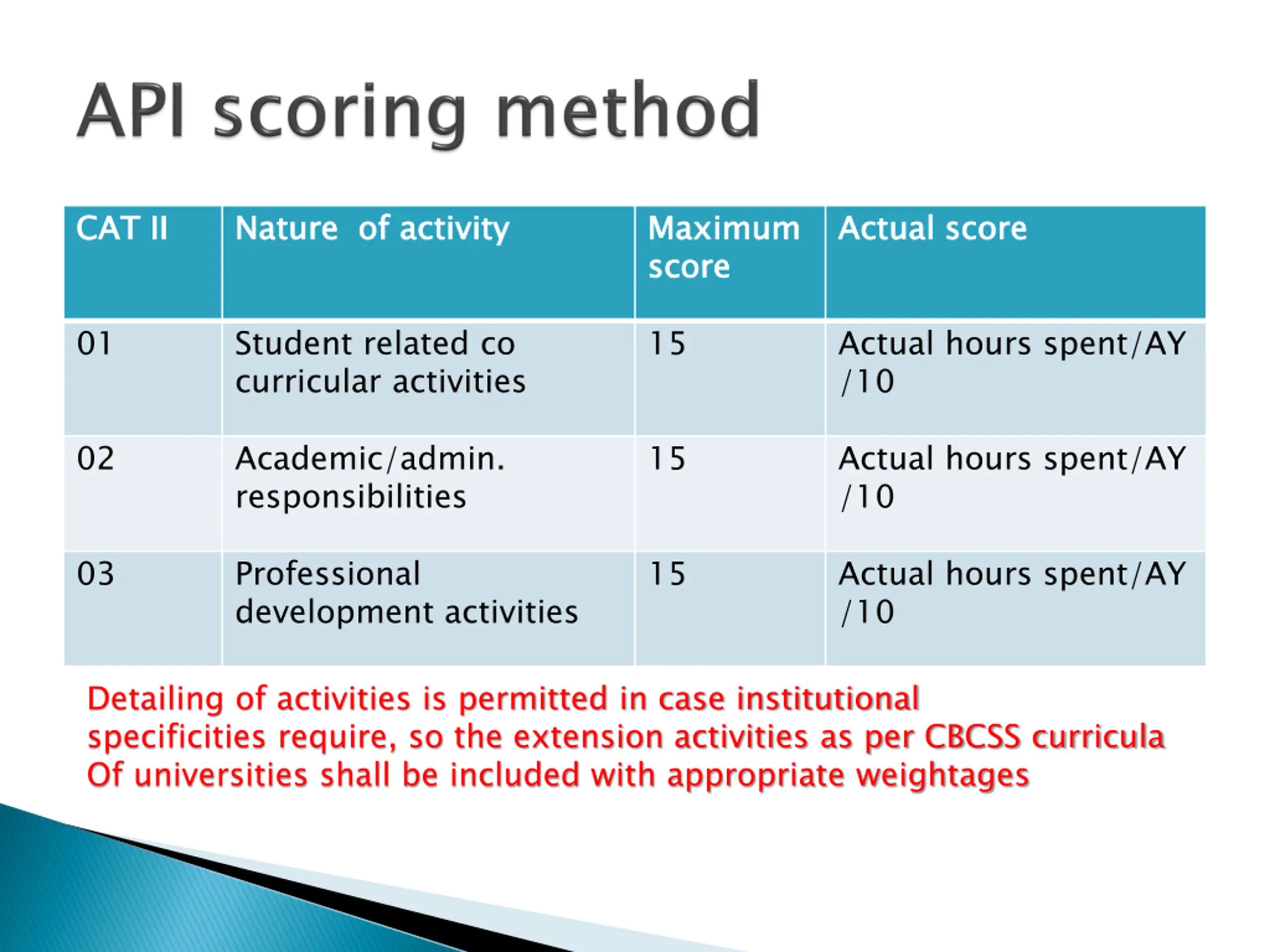 API scoring method

| CAT II | Nature of activity | Maximum score | Actual score |
|---|---|---|---|
| 01 | Student related co curricular activities | 15 | Actual hours spent/AY /10 |
| 02 | Academic/admin. responsibilities | 15 | Actual hours spent/AY /10 |
| 03 | Professional development activities | 15 | Actual hours spent/AY /10 |

Detailing of activities is permitted in case institutional specificities require, so the extension activities as per CBCSS curricula Of universities shall be included with appropriate weightages